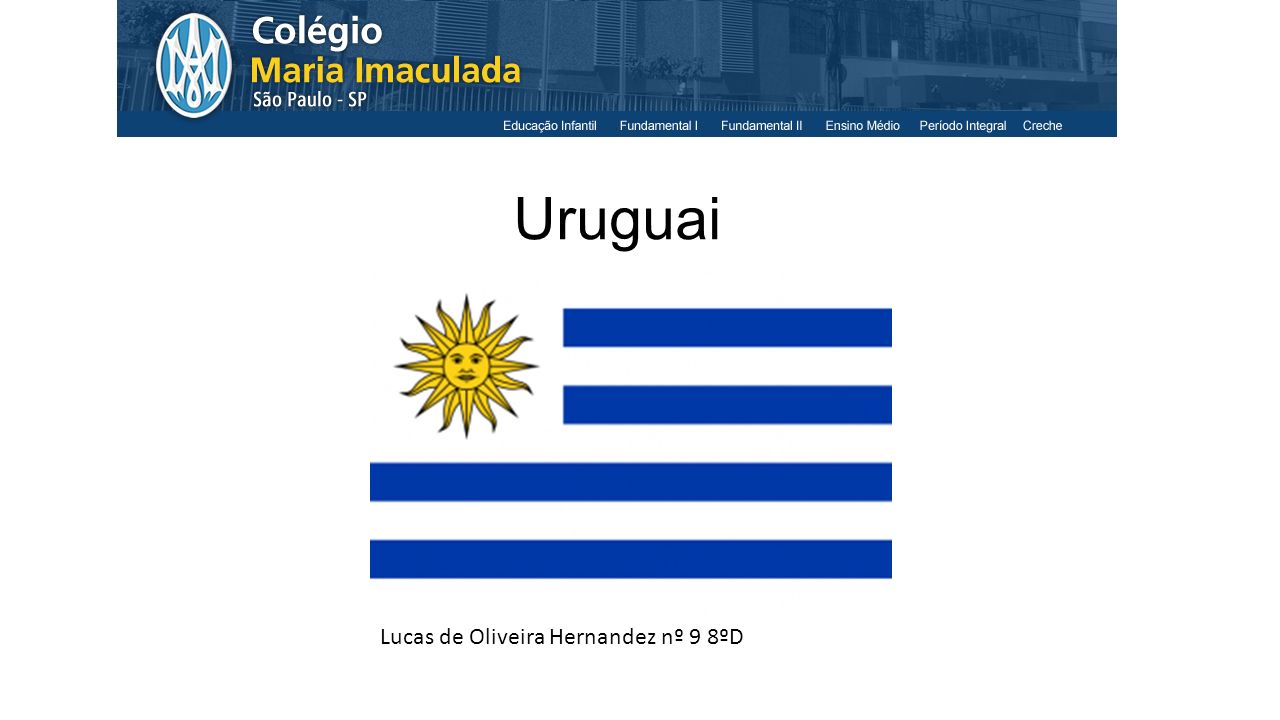 Colégio
Maria Imaculada
São Paulo - SP

Educação Infantil Fundamental I Fundamental II Ensino Médio Período Integral Creche

Uruguai

Lucas de Oliveira Hernandez nº 9 8ºD